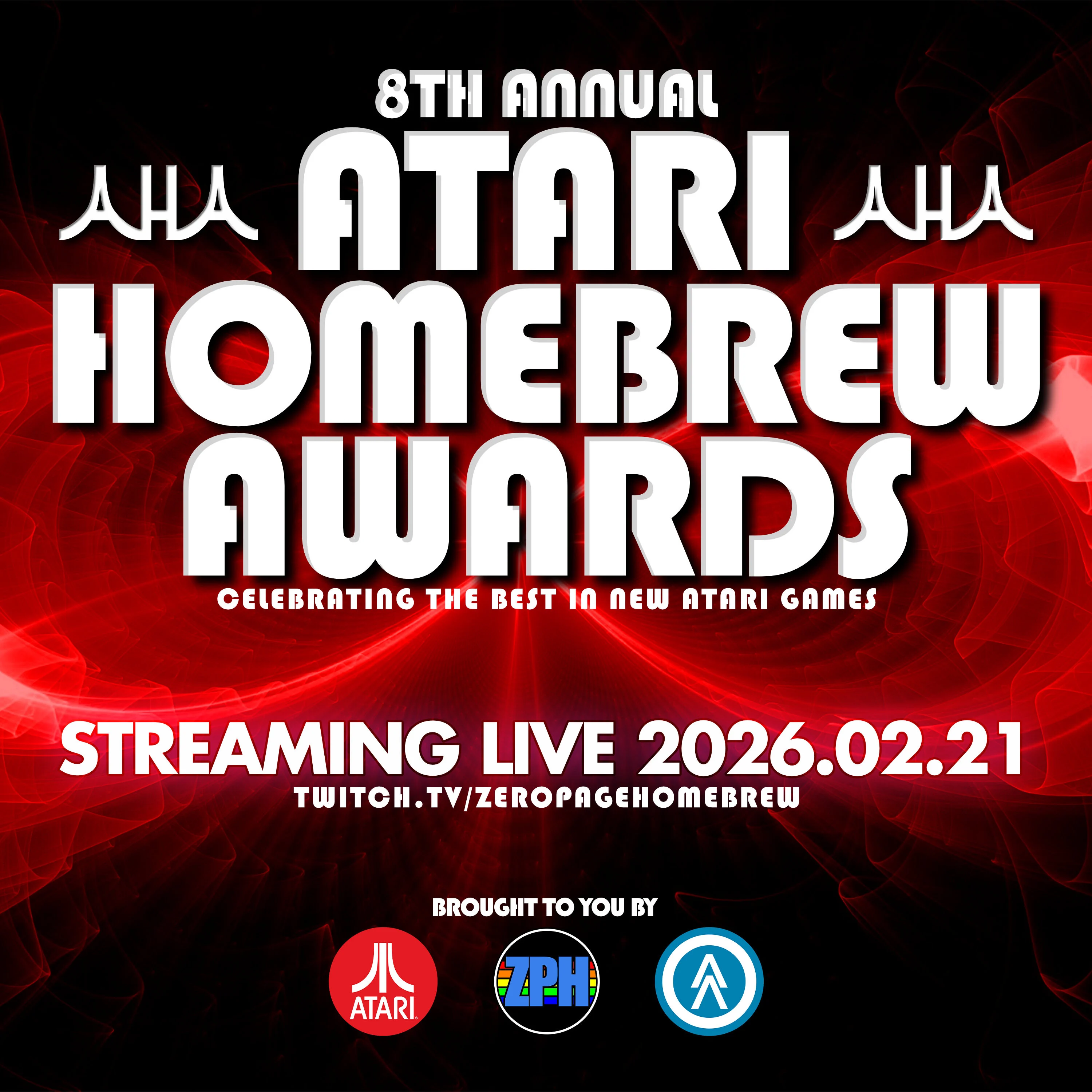 8TH ANNUAL

AHA ATARI AHA

HOMEBREW

AWARDS

CELEBRATING THE BEST IN NEW ATARI GAMES

STREAMING LIVE 2026.02.21

TWITCH.TV/ZEROPAGEHOMEBREW

BROUGHT TO YOU BY

ATARI

ZPH